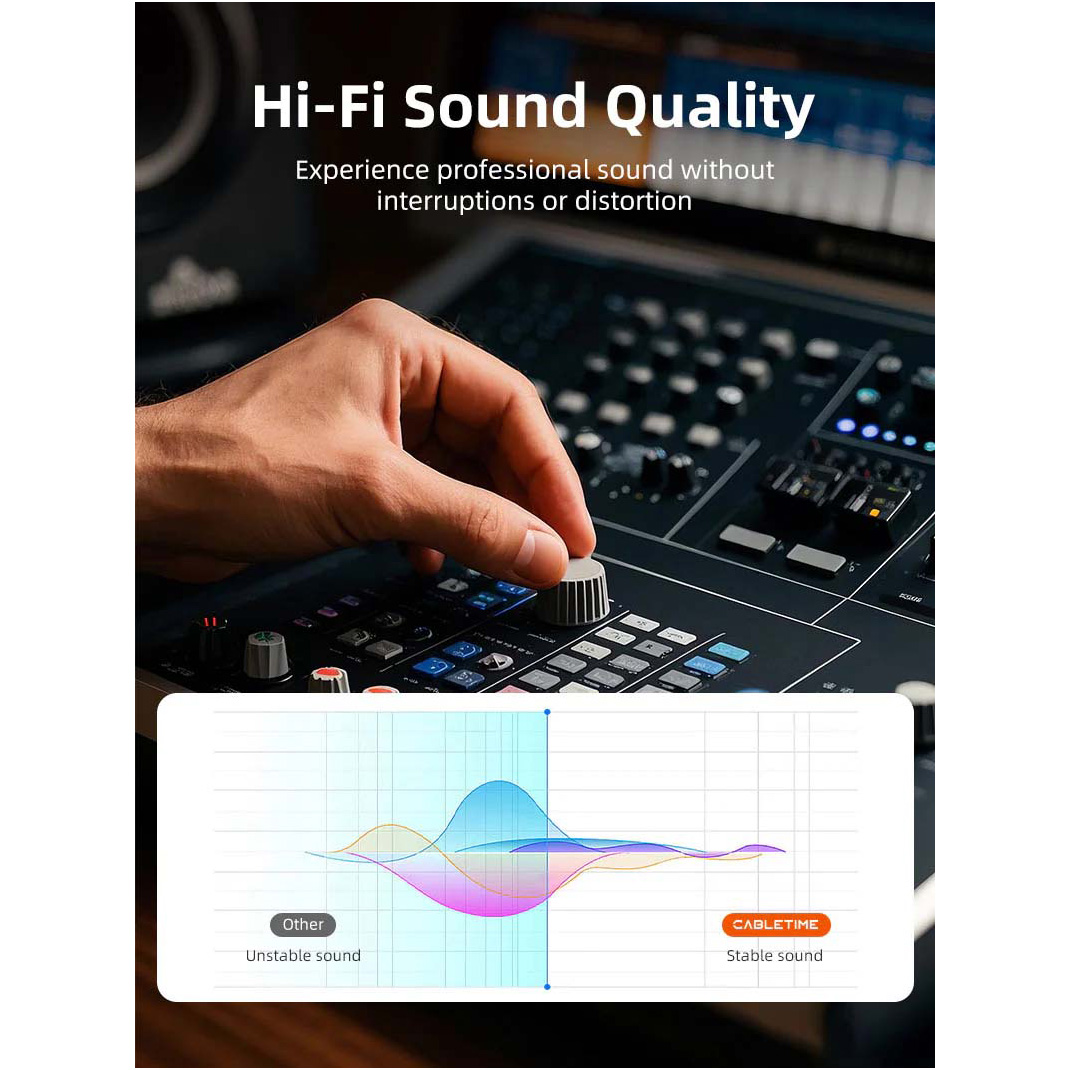 Hi-Fi Sound Quality

Experience professional sound without interruptions or distortion

Other
Unstable sound

CABLETIME
Stable sound